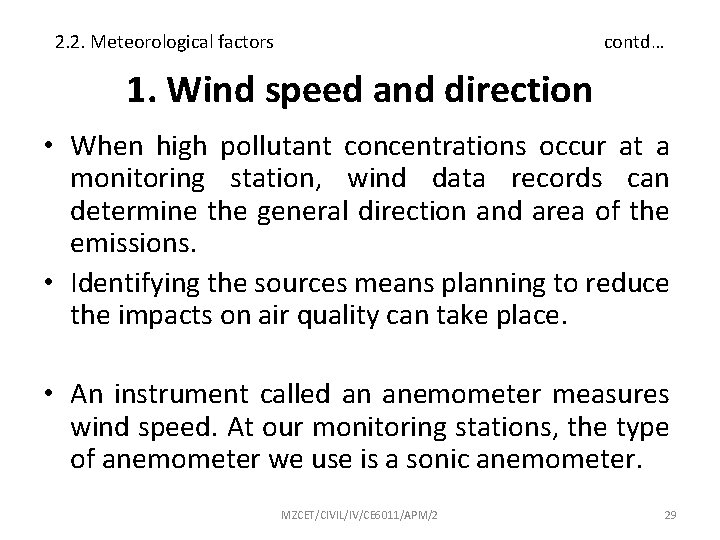 2.2. Meteorological factors contd…

1. Wind speed and direction

• When high pollutant concentrations occur at a monitoring station, wind data records can determine the general direction and area of the emissions.

• Identifying the sources means planning to reduce the impacts on air quality can take place.

• An instrument called an anemometer measures wind speed. At our monitoring stations, the type of anemometer we use is a sonic anemometer.

MZCET/CIVIL/IV/CE6011/APM/2 29